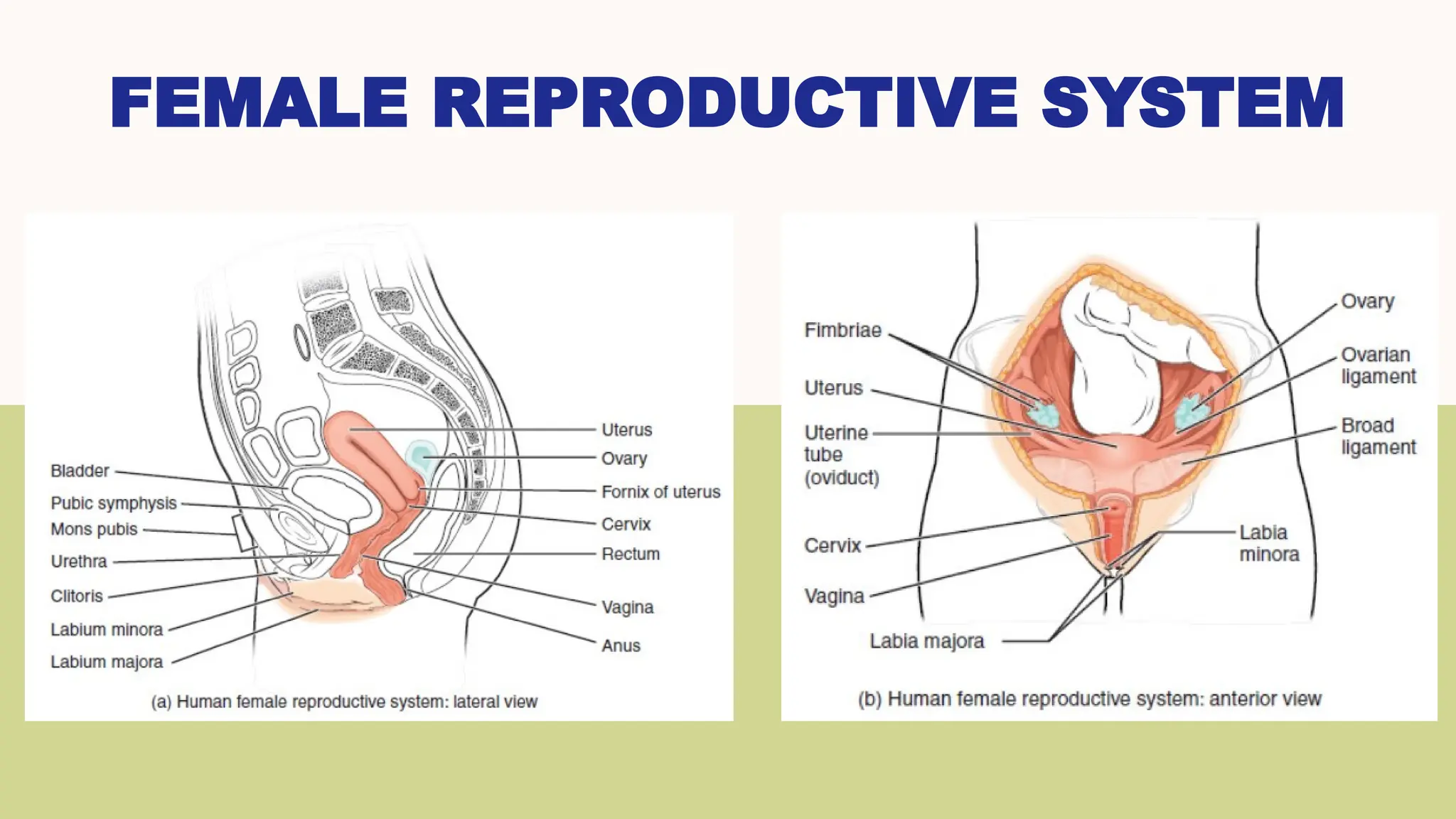 FEMALE REPRODUCTIVE SYSTEM

Bladder
Pubic symphysis
Mons pubis
Urethra
Clitoris
Labium minora
Labium majora

Uterus
Ovary
Fornix of uterus
Cervix
Rectum
Vagina
Anus

(a) Human female reproductive system: lateral view

Fimbriae
Uterus
Uterine tube (oviduct)
Cervix
Vagina
Labia majora

Ovary
Ovarian ligament
Broad ligament
Labia minora

(b) Human female reproductive system: anterior view